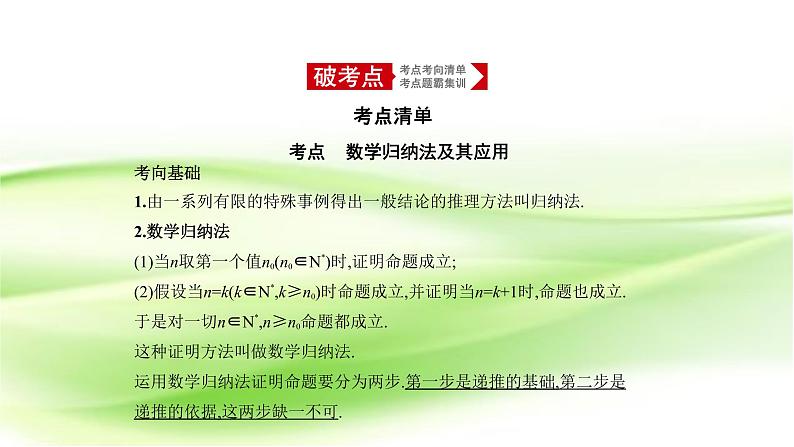 破考点
考点考向清单
考点题霸集训

考点清单

考点　数学归纳法及其应用

考向基础

1.由一系列有限的特殊事例得出一般结论的推理方法叫归纳法.

2.数学归纳法

(1)当$n$取第一个值$n_0(n_0\in N^*)$时,证明命题成立;

(2)假设当$n=k(k\in N^*,k\geqslant n_0)$时命题成立,并证明当$n=k+1$时,命题也成立.

于是对一切$n\in N^*,n\geqslant n_0$命题都成立.

这种证明方法叫做数学归纳法.

运用数学归纳法证明命题要分为两步.第一步是递推的基础,第二步是递推的依据,这两步缺一不可.